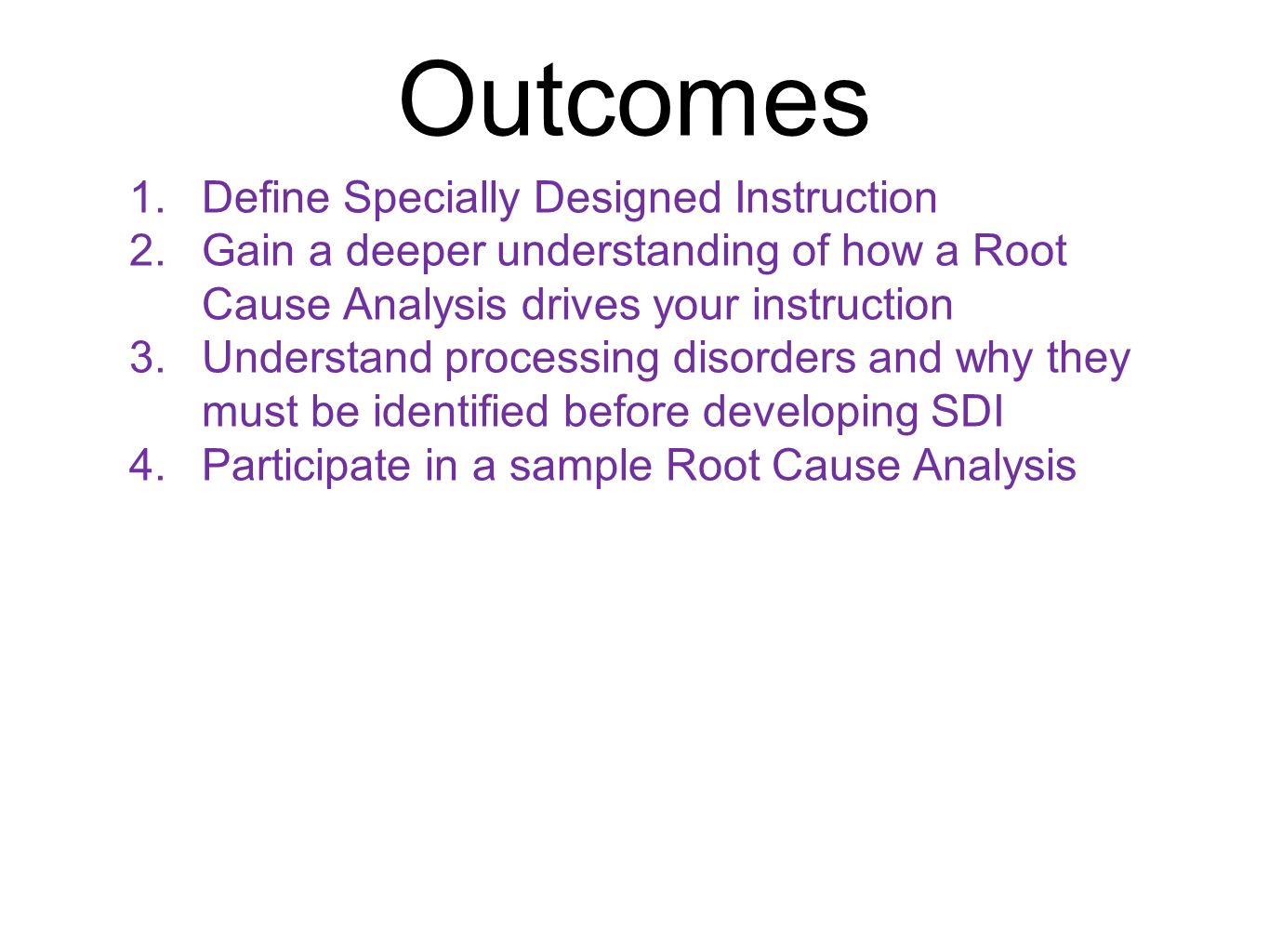 Outcomes

1. Define Specially Designed Instruction
2. Gain a deeper understanding of how a Root Cause Analysis drives your instruction
3. Understand processing disorders and why they must be identified before developing SDI
4. Participate in a sample Root Cause Analysis